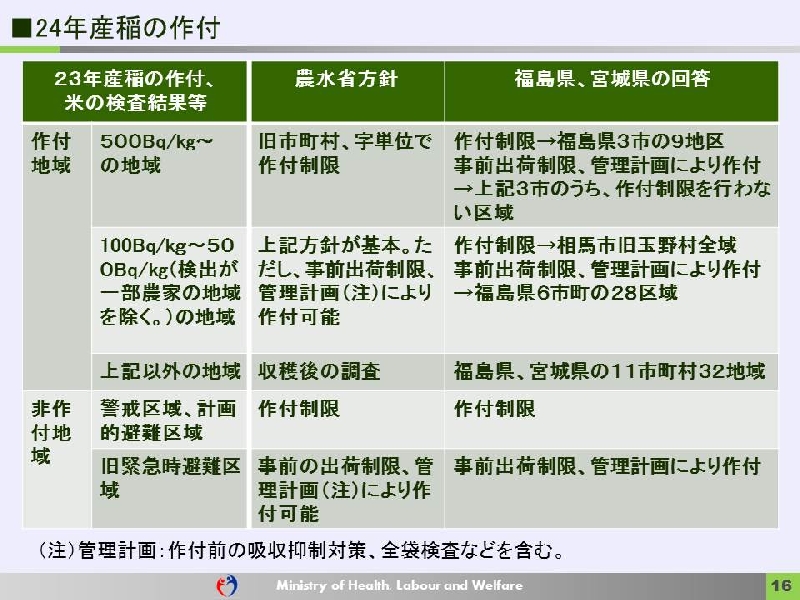 ■24年産稲の作付

| 23年産稲の作付、米の検査結果等 | | 農水省方針 | 福島県、宮城県の回答 |
|---|---|---|---|
| 作付地域 | 500Bq/kg～の地域 | 旧市町村、字単位で作付制限 | 作付制限→福島県3市の9地区 事前出荷制限、管理計画により作付→上記3市のうち、作付制限を行わない区域 |
| | 100Bq/kg～500Bq/kg(検出が一部農家の地域を除く。)の地域 | 上記方針が基本。ただし、事前出荷制限、管理計画(注)により作付可能 | 作付制限→相馬市旧玉野村全域 事前出荷制限、管理計画により作付→福島県6市町の28区域 |
| | 上記以外の地域 | 収穫後の調査 | 福島県、宮城県の11市町村32地域 |
| 非作付地域 | 警戒区域、計画的避難区域 | 作付制限 | 作付制限 |
| | 旧緊急時避難区域 | 事前の出荷制限、管理計画(注)により作付可能 | 事前出荷制限、管理計画により作付 |

(注)管理計画:作付前の吸収抑制対策、全袋検査などを含む。

Ministry of Health, Labour and Welfare

16